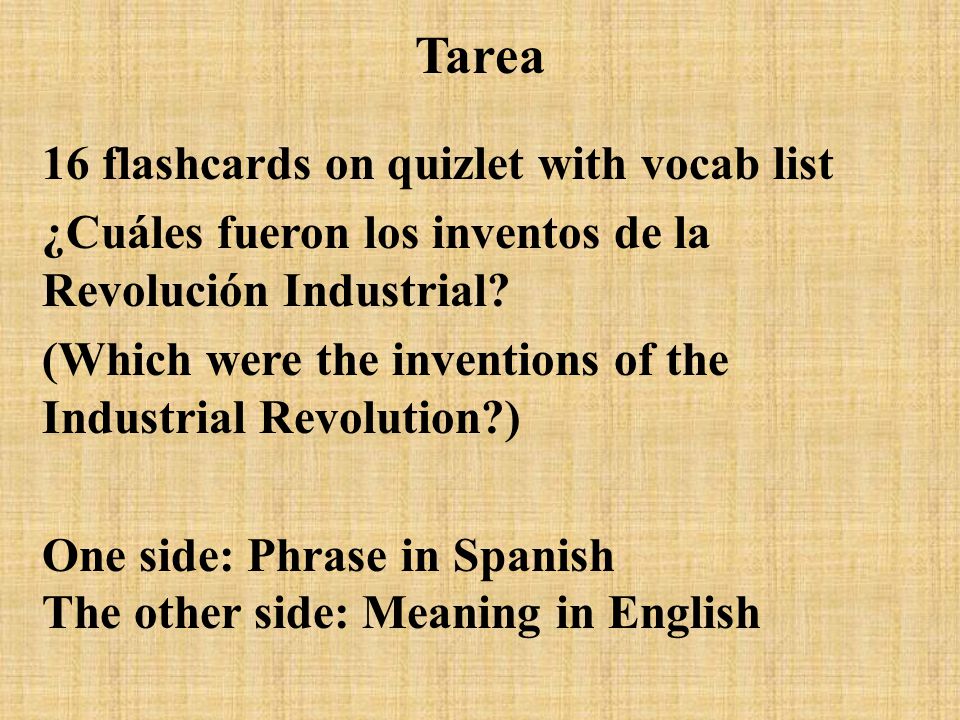 Tarea

16 flashcards on quizlet with vocab list

¿Cuáles fueron los inventos de la Revolución Industrial?

(Which were the inventions of the Industrial Revolution?)

One side: Phrase in Spanish
The other side: Meaning in English